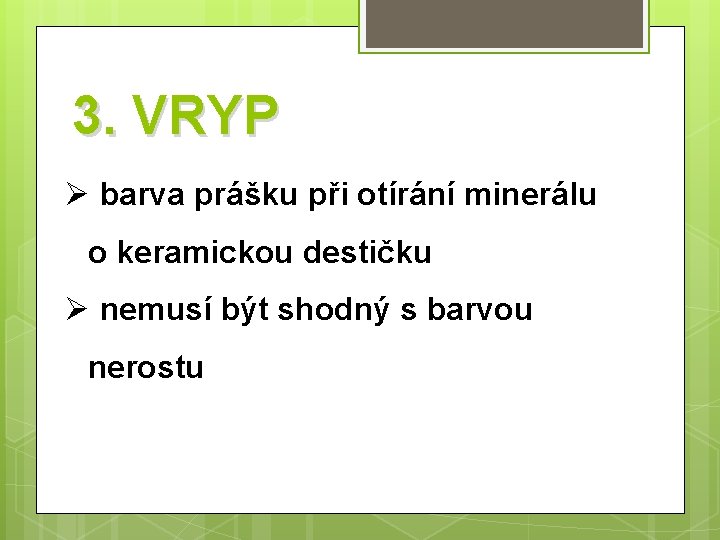 3. VRYP

➢ barva prášku při otírání minerálu o keramickou destičku

➢ nemusí být shodný s barvou nerostu